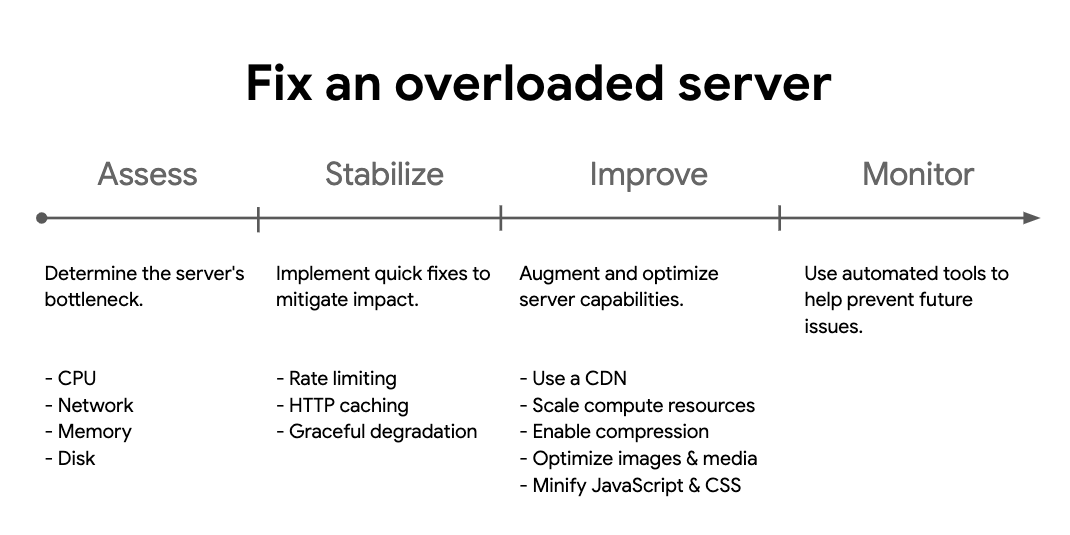 Fix an overloaded server

Assess

Determine the server's bottleneck.

- CPU
- Network
- Memory
- Disk

Stabilize

Implement quick fixes to mitigate impact.

- Rate limiting
- HTTP caching
- Graceful degradation

Improve

Augment and optimize server capabilities.

- Use a CDN
- Scale compute resources
- Enable compression
- Optimize images & media
- Minify JavaScript & CSS

Monitor

Use automated tools to help prevent future issues.